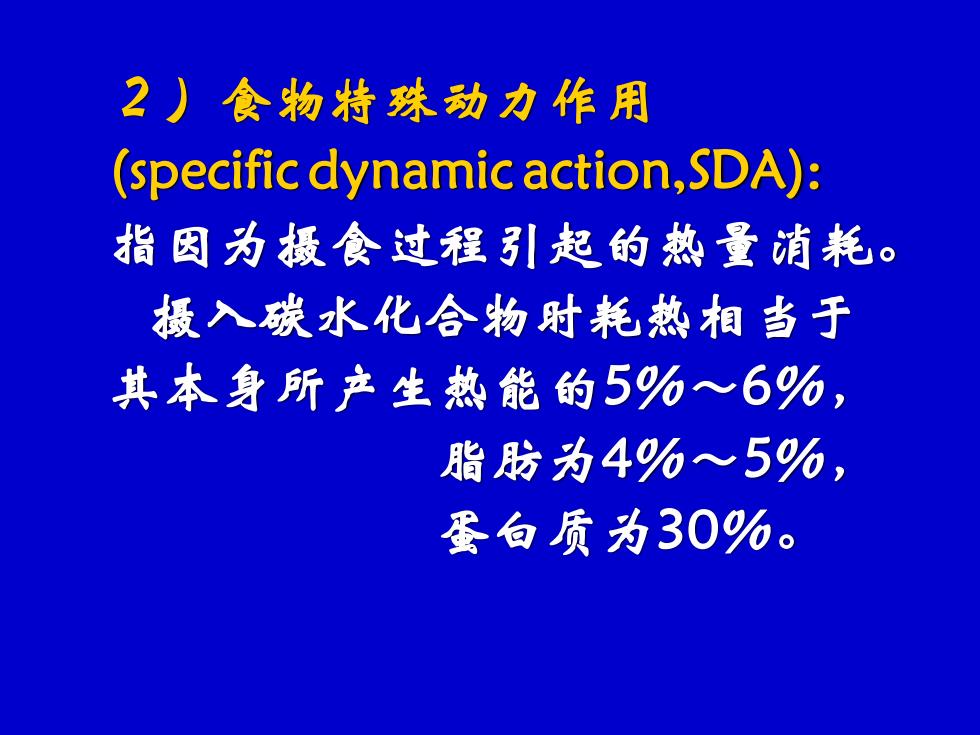 ２）食物特殊动力作用
(specific dynamic action,SDA):
指因为摄食过程引起的热量消耗。
摄入碳水化合物时耗热相当于其本身所产生热能的5%～6%，
脂肪为4%～5%，
蛋白质为30%。